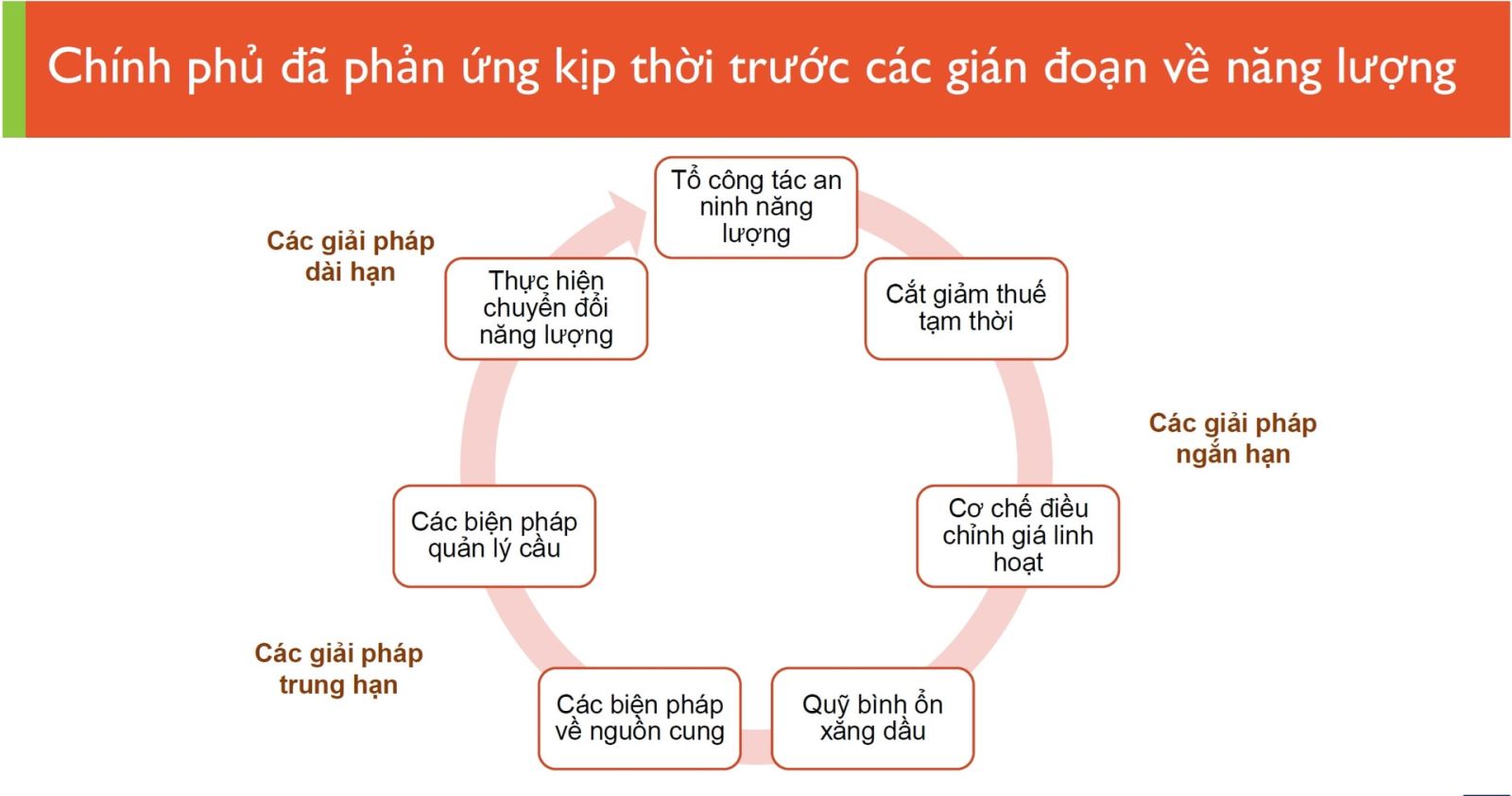 Chính phủ đã phản ứng kịp thời trước các gián đoạn về năng lượng

Tổ công tác an ninh năng lượng

Cắt giảm thuế tạm thời

Các giải pháp ngắn hạn

Cơ chế điều chỉnh giá linh hoạt

Quỹ bình ổn xăng dầu

Các biện pháp về nguồn cung

Các giải pháp trung hạn

Các biện pháp quản lý cầu

Thực hiện chuyển đổi năng lượng

Các giải pháp dài hạn